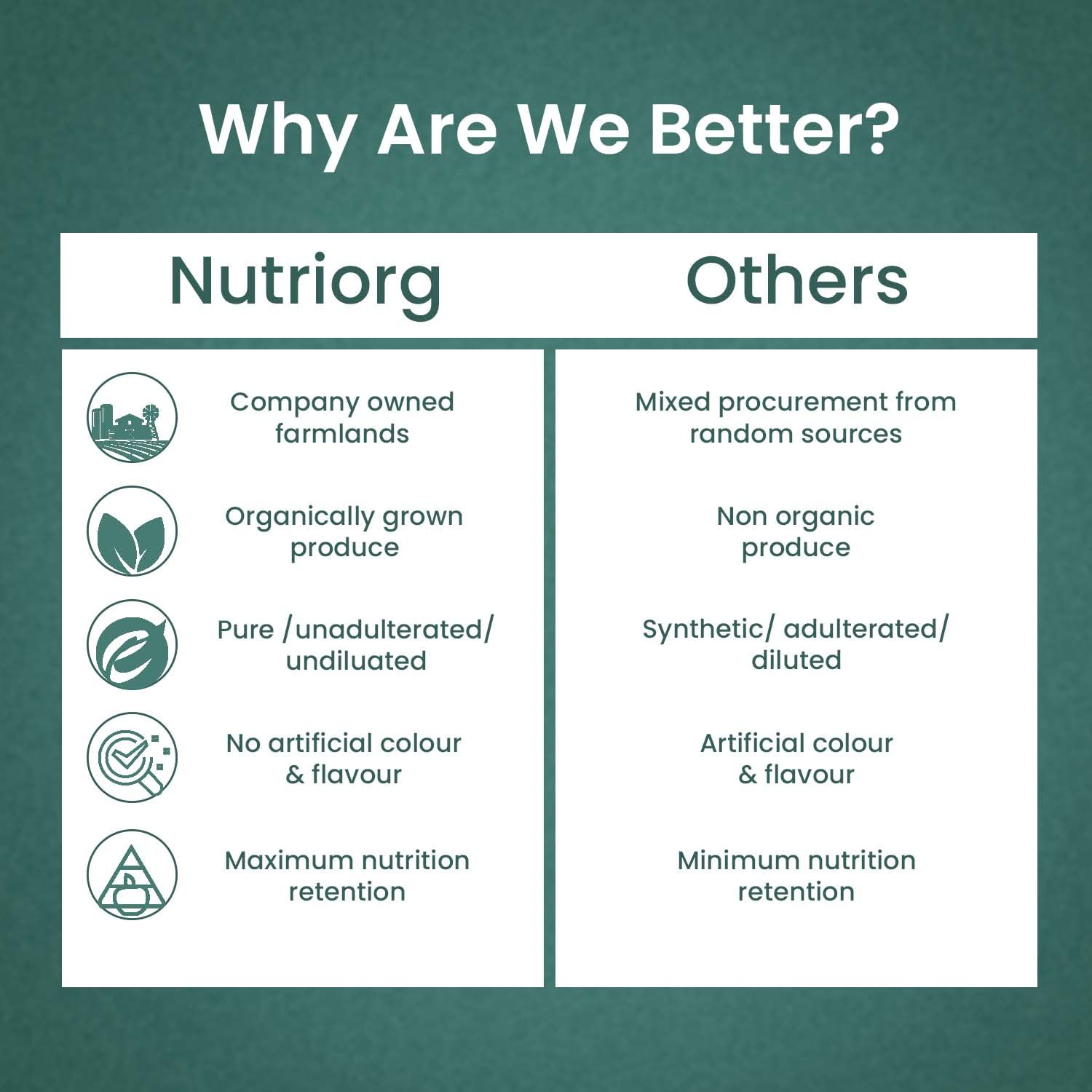 Why Are We Better?

| Nutriorg | Others |
|---|---|
| Company owned farmlands | Mixed procurement from random sources |
| Organically grown produce | Non organic produce |
| Pure /unadulterated/ undiluated | Synthetic/ adulterated/ diluted |
| No artificial colour & flavour | Artificial colour & flavour |
| Maximum nutrition retention | Minimum nutrition retention |